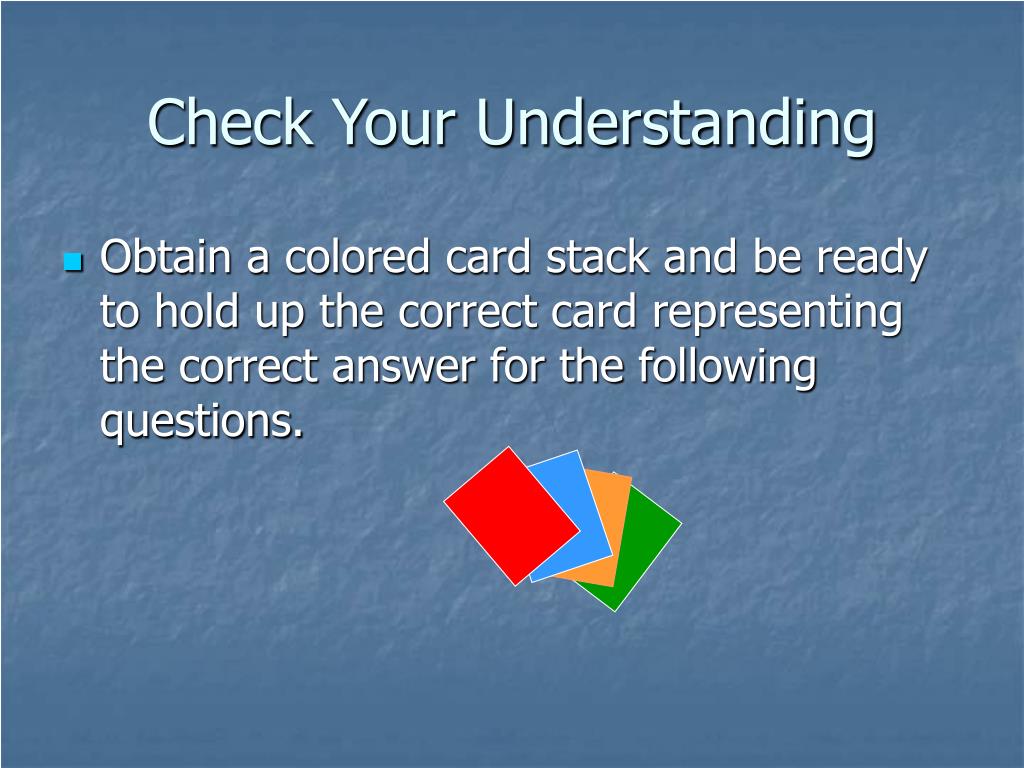 Check Your Understanding

Obtain a colored card stack and be ready to hold up the correct card representing the correct answer for the following questions.